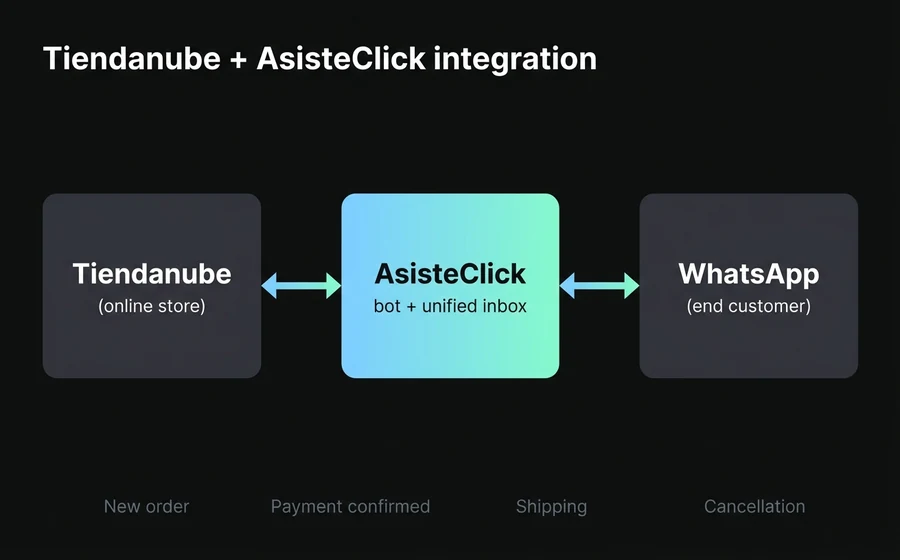 Tiendanube + AsisteClick integration

Tiendanube
(online store)

AsisteClick
bot + unified inbox

WhatsApp
(end customer)

New order

Payment confirmed

Shipping

Cancellation